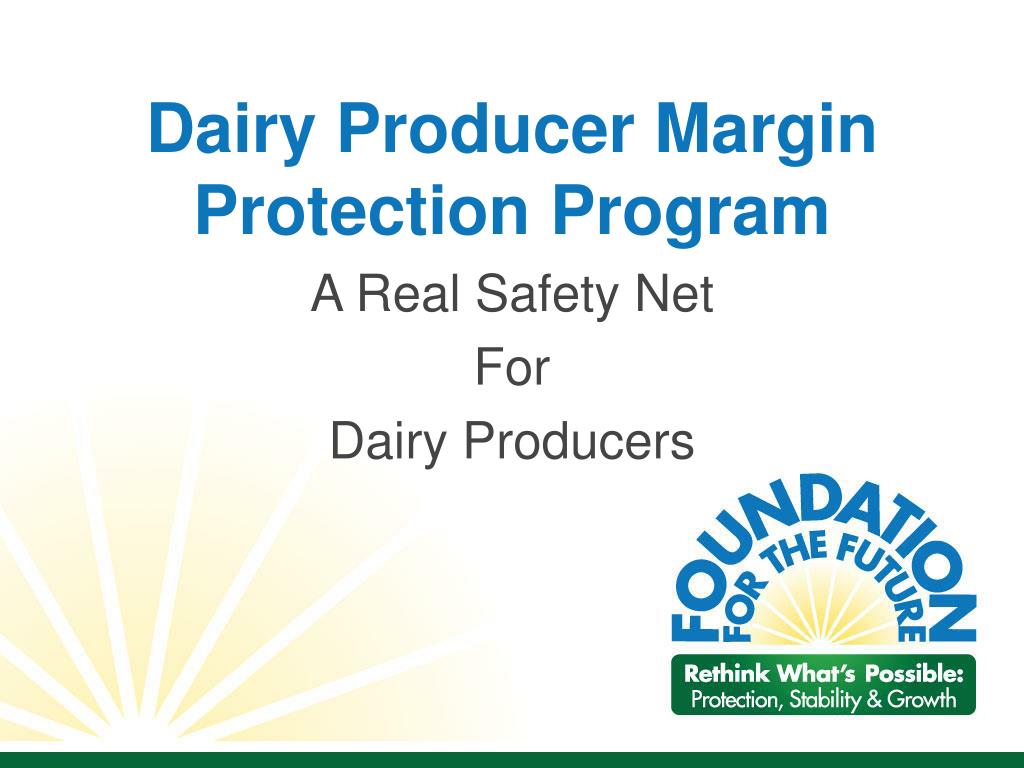 Dairy Producer Margin Protection Program

A Real Safety Net

For

Dairy Producers

FOUNDATION FOR THE FUTURE

Rethink What's Possible:
Protection, Stability & Growth